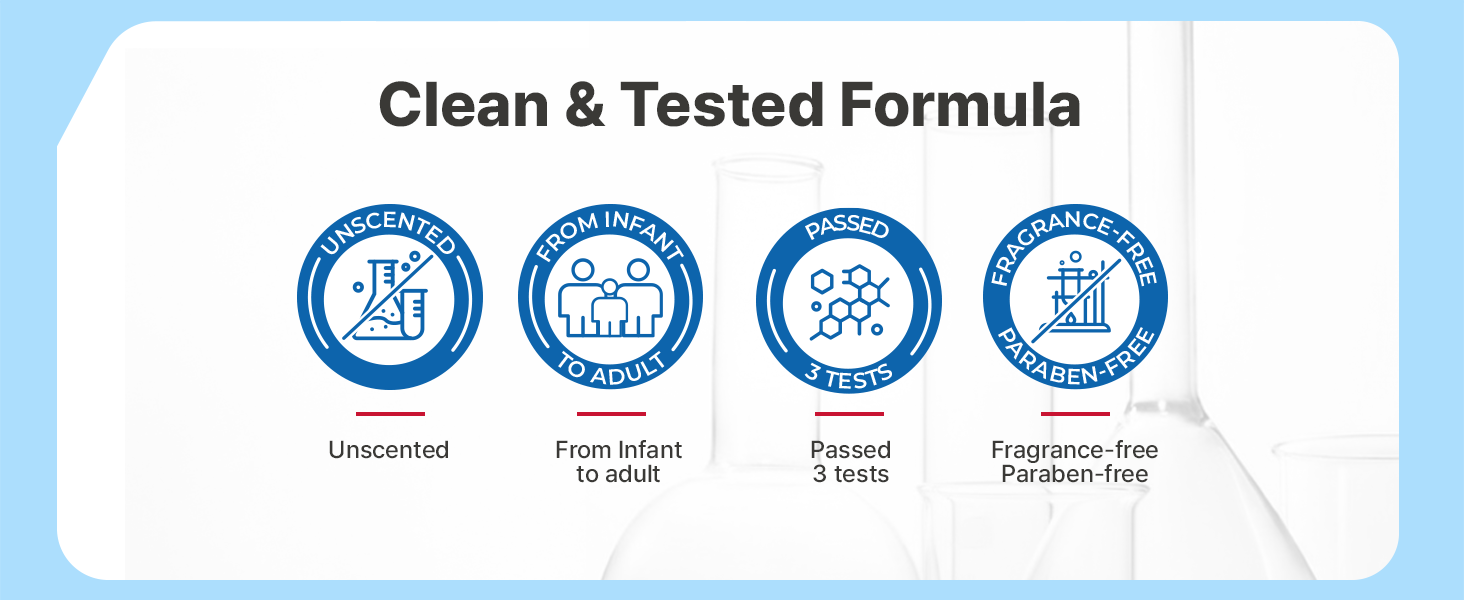 Clean & Tested Formula

UNSCENTED

Unscented

FROM INFANT TO ADULT

From Infant to adult

PASSED 3 TESTS

Passed 3 tests

FRAGRANCE-FREE PARABEN-FREE

Fragrance-free Paraben-free